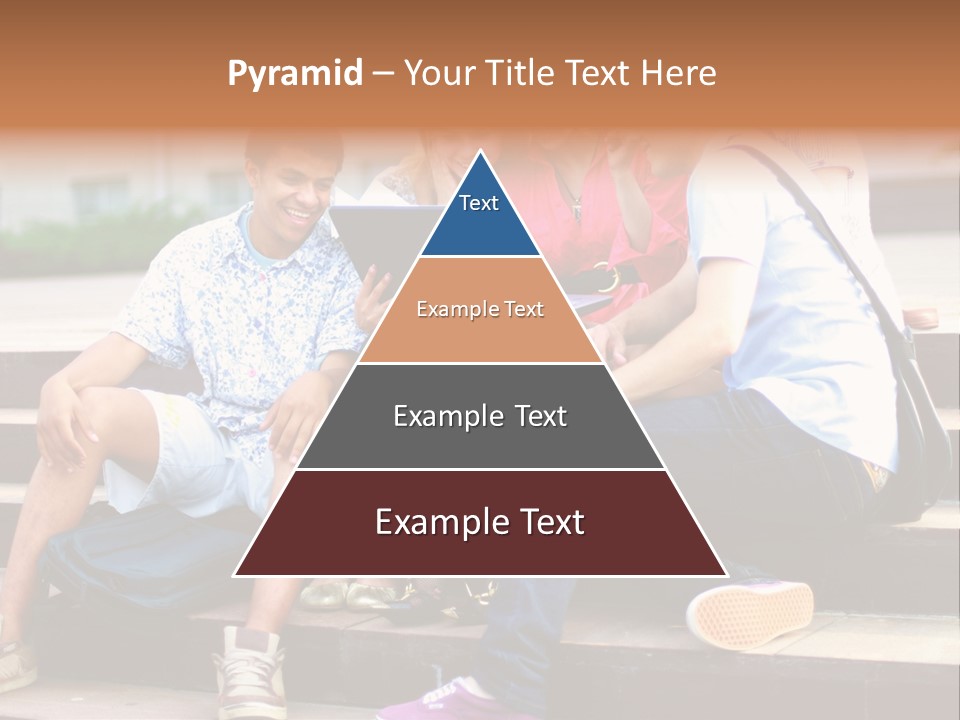 Pyramid – Your Title Text Here

Text

Example Text

Example Text

Example Text